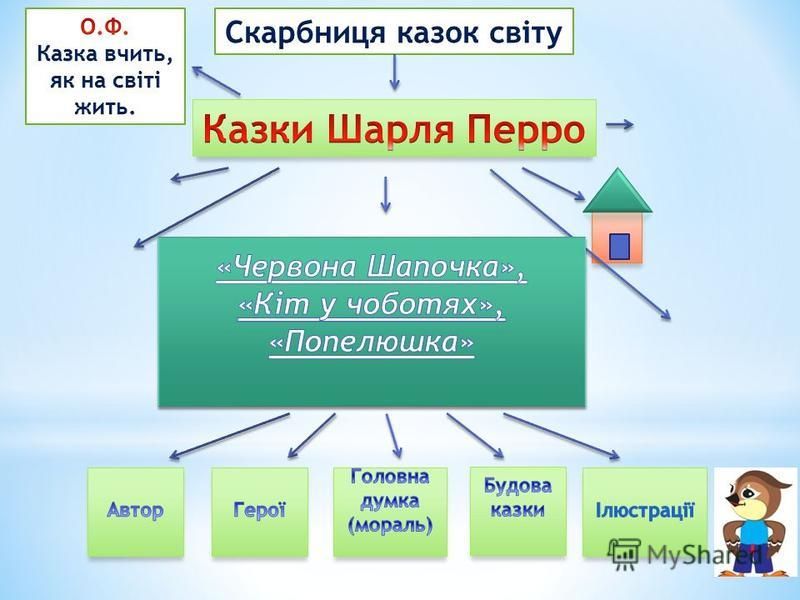 О.Ф.
Казка вчить, як на світі жить.

Скарбниця казок світу

Казки Шарля Перро

«Червона Шапочка», «Кіт у чоботях», «Попелюшка»

Автор

Герої

Головна думка (мораль)

Будова казки

Ілюстрації

MyShared